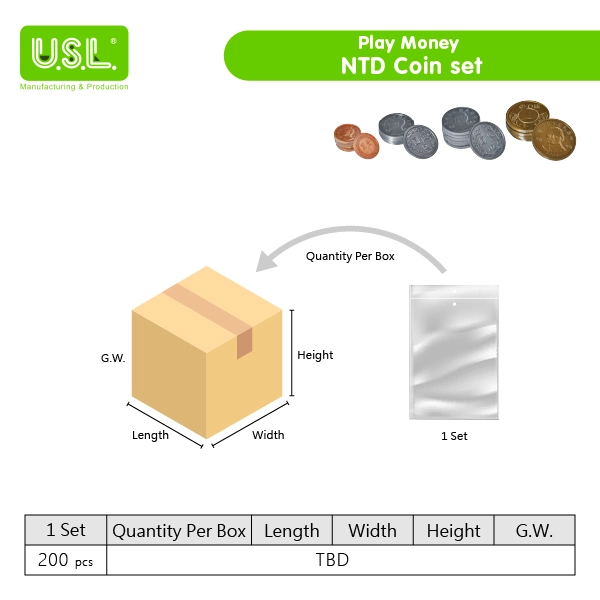 U.S.L.®
Manufacturing & Production

Play Money
NTD Coin set

Quantity Per Box

G.W.

Height

Length

Width

1 Set

| 1 Set | Quantity Per Box | Length | Width | Height | G.W. |
|---|---|---|---|---|---|
| 200 pcs | TBD | | | | |